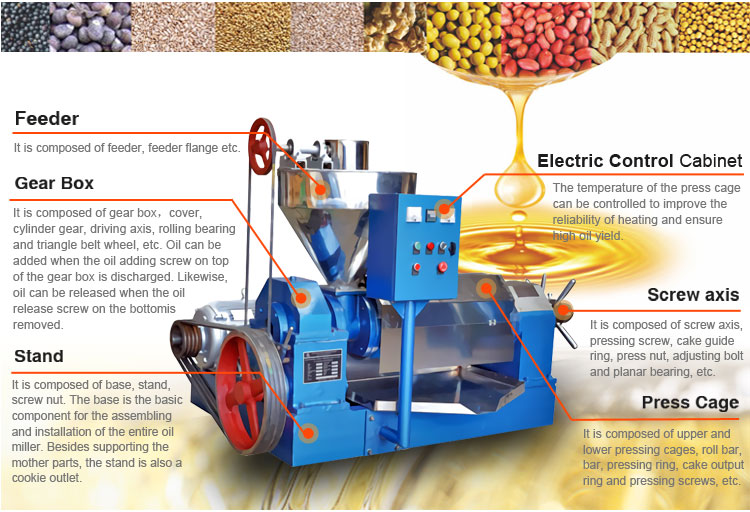 Feeder

It is composed of feeder, feeder flange etc.

Gear Box

It is composed of gear box，cover, cylinder gear, driving axis, rolling bearing and triangle belt wheel, etc. Oil can be added when the oil adding screw on top of the gear box is discharged. Likewise, oil can be released when the oil release screw on the bottomis removed.

Stand

It is composed of base, stand, screw nut. The base is the basic component for the assembling and installation of the entire oil miller. Besides supporting the mother parts, the stand is also a cookie outlet.

Electric Control Cabinet

The temperature of the press cage can be controlled to improve the reliability of heating and ensure high oil yield.

Screw axis

It is composed of screw axis, pressing screw, cake guide ring, press nut, adjusting bolt and planar bearing, etc.

Press Cage

It is composed of upper and lower pressing cages, roll bar, bar, pressing ring, cake output ring and pressing screws, etc.